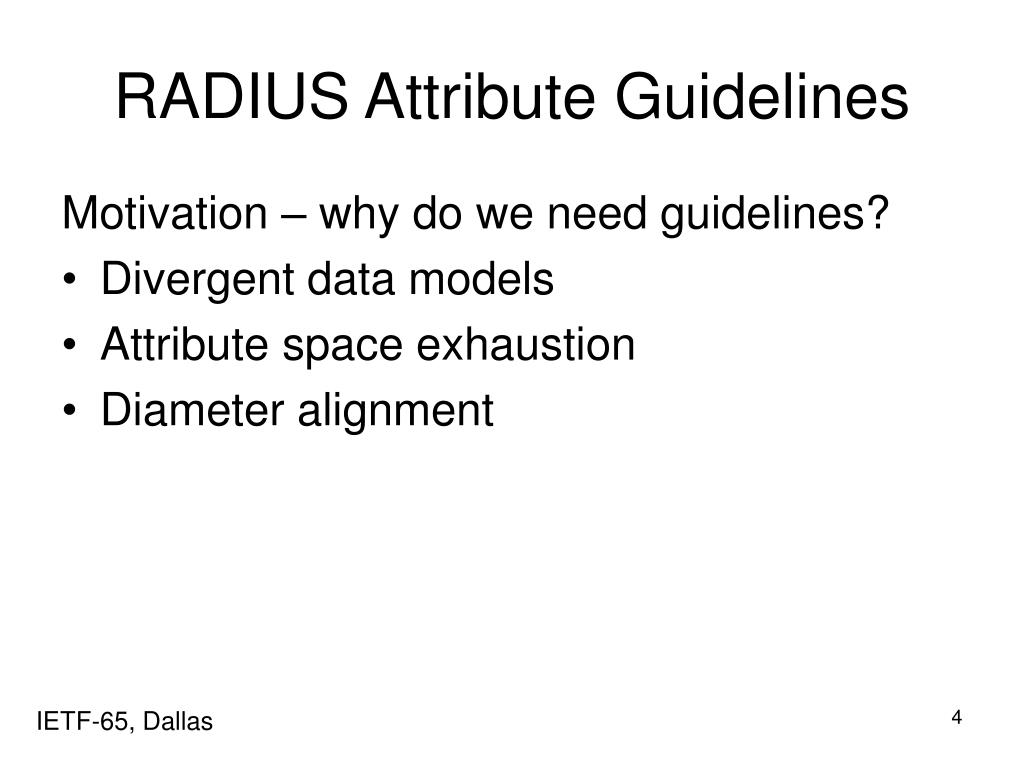 RADIUS Attribute Guidelines

Motivation – why do we need guidelines?

• Divergent data models
• Attribute space exhaustion
• Diameter alignment

IETF-65, Dallas

4